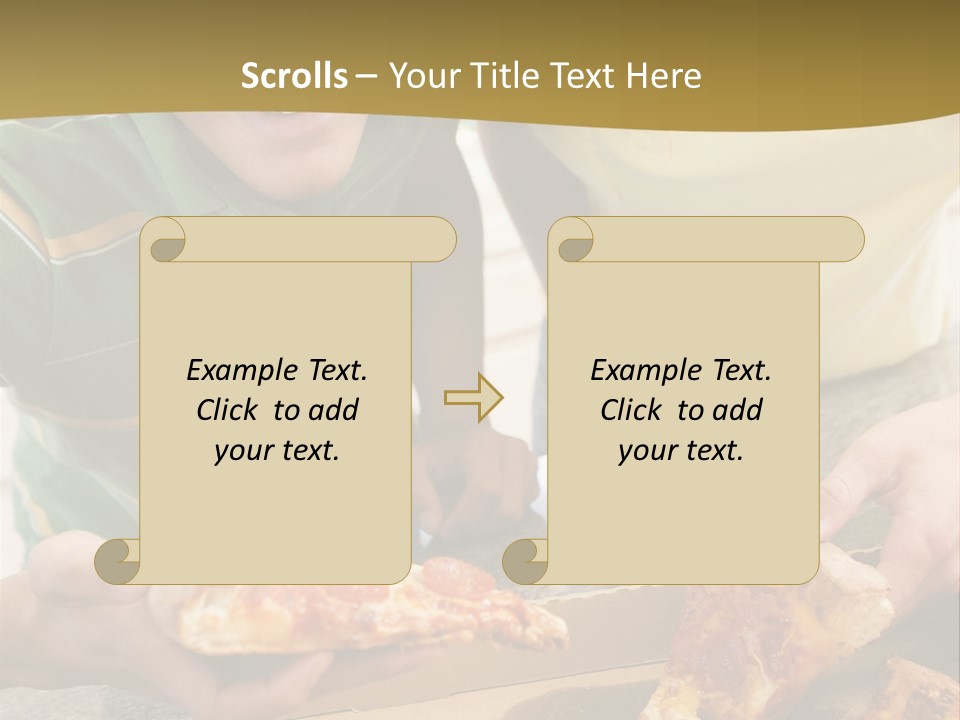 Scrolls – Your Title Text Here

Example Text. Click to add your text.

Example Text. Click to add your text.